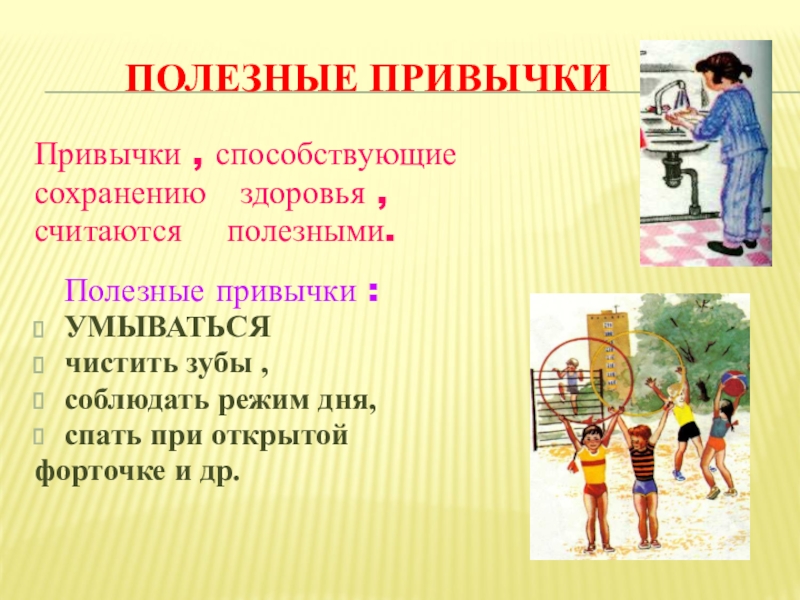 ПОЛЕЗНЫЕ ПРИВЫЧКИ

Привычки , способствующие сохранению здоровья , считаются полезными.

Полезные привычки :
УМЫВАТЬСЯ
чистить зубы ,
соблюдать режим дня,
спать при открытой форточке и др.